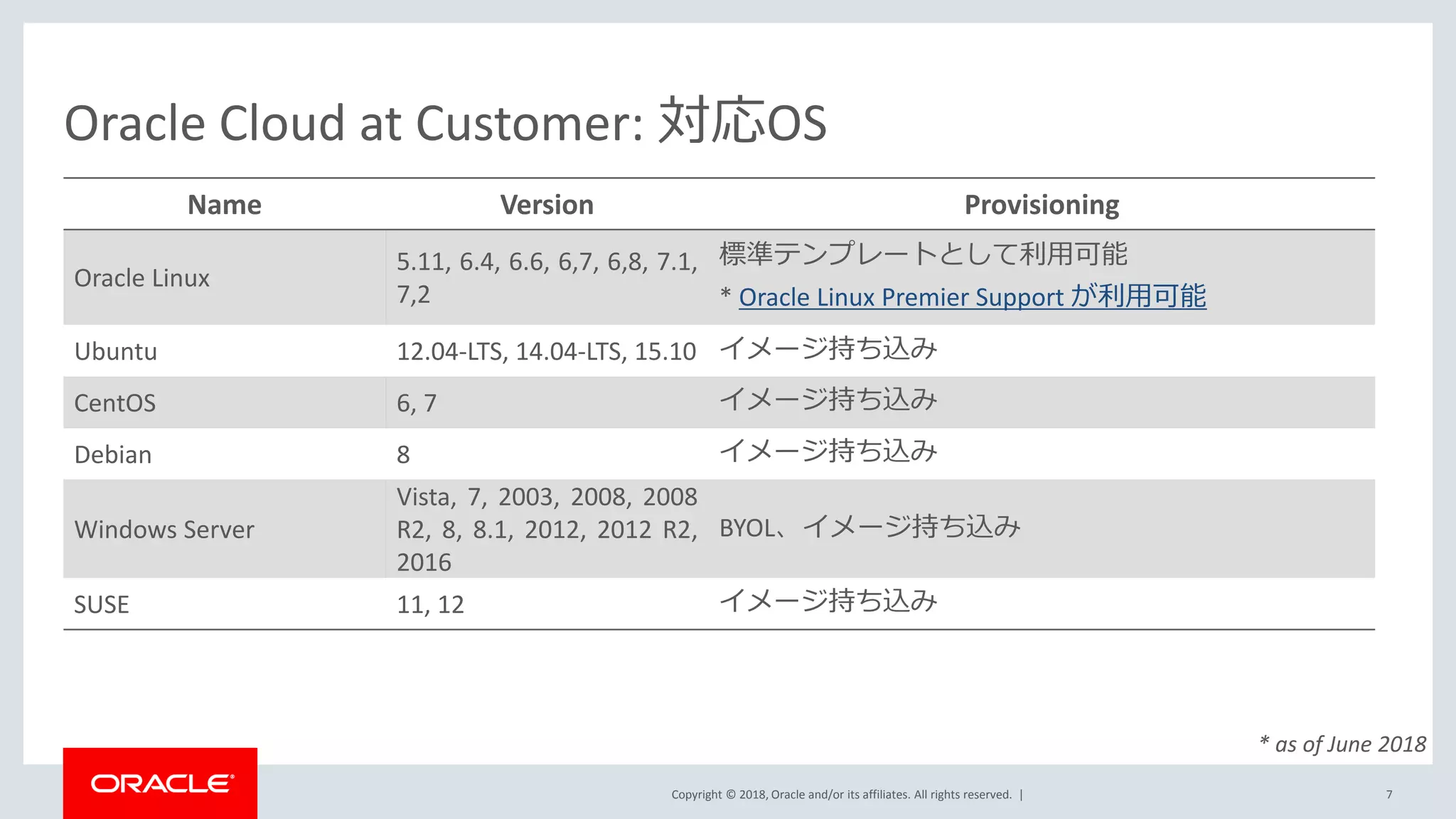 Oracle Cloud at Customer: 対応OS

| Name | Version | Provisioning |
|---|---|---|
| Oracle Linux | 5.11, 6.4, 6.6, 6,7, 6,8, 7.1, 7,2 | 標準テンプレートとして利用可能 * Oracle Linux Premier Support が利用可能 |
| Ubuntu | 12.04-LTS, 14.04-LTS, 15.10 | イメージ持ち込み |
| CentOS | 6, 7 | イメージ持ち込み |
| Debian | 8 | イメージ持ち込み |
| Windows Server | Vista, 7, 2003, 2008, 2008 R2, 8, 8.1, 2012, 2012 R2, 2016 | BYOL、イメージ持ち込み |
| SUSE | 11, 12 | イメージ持ち込み |

* as of June 2018

ORACLE

Copyright © 2018, Oracle and/or its affiliates. All rights reserved. |

7